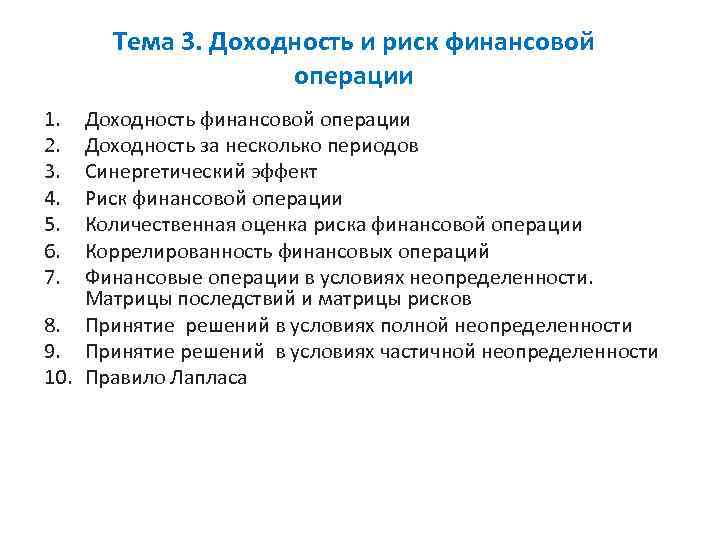 Тема 3. Доходность и риск финансовой операции

1. Доходность финансовой операции
2. Доходность за несколько периодов
3. Синергетический эффект
4. Риск финансовой операции
5. Количественная оценка риска финансовой операции
6. Коррелированность финансовых операций
7. Финансовые операции в условиях неопределенности. Матрицы последствий и матрицы рисков
8. Принятие решений в условиях полной неопределенности
9. Принятие решений в условиях частичной неопределенности
10. Правило Лапласа